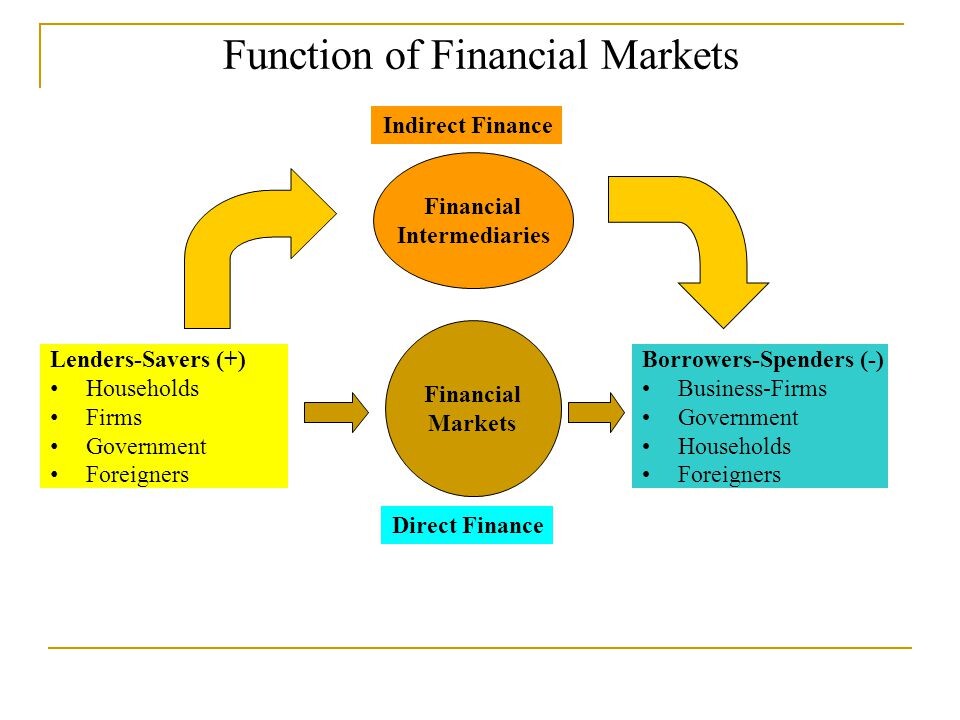 Function of Financial Markets

Indirect Finance

Financial Intermediaries

Lenders-Savers (+)
• Households
• Firms
• Government
• Foreigners

Financial Markets

Borrowers-Spenders (-)
• Business-Firms
• Government
• Households
• Foreigners

Direct Finance